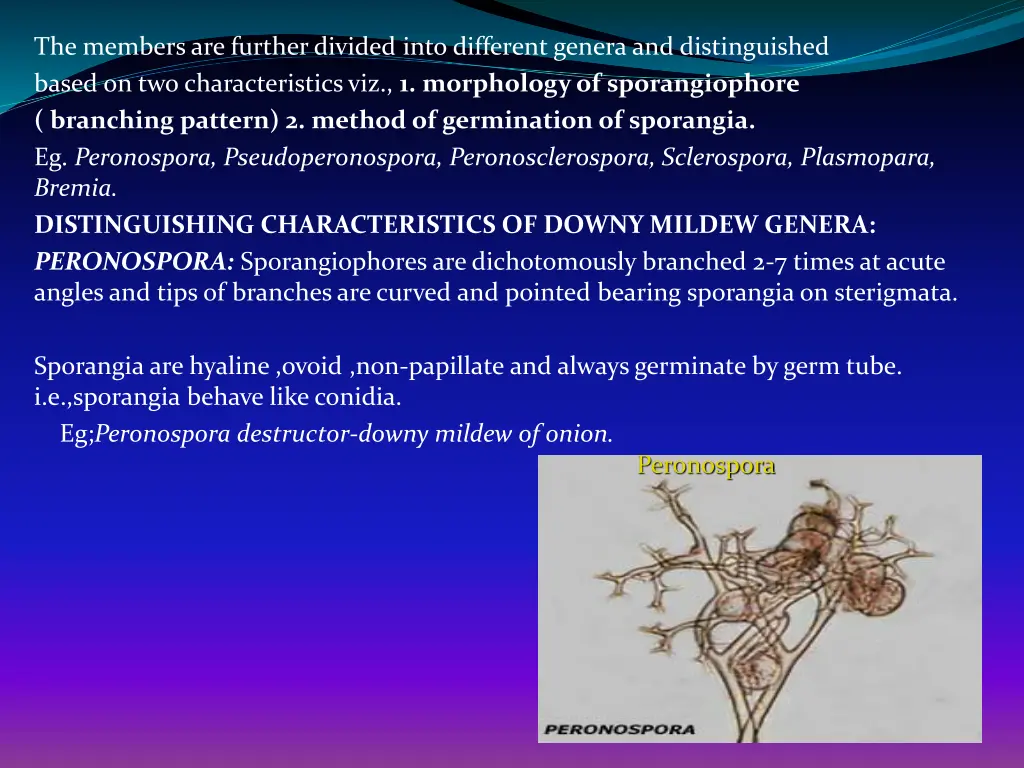 The members are further divided into different genera and distinguished based on two characteristics viz., 1. morphology of sporangiophore ( branching pattern) 2. method of germination of sporangia.

Eg. Peronospora, Pseudoperonospora, Peronosclerospora, Sclerospora, Plasmopara, Bremia.

DISTINGUISHING CHARACTERISTICS OF DOWNY MILDEW GENERA:

PERONOSPORA: Sporangiophores are dichotomously branched 2-7 times at acute angles and tips of branches are curved and pointed bearing sporangia on sterigmata.

Sporangia are hyaline ,ovoid ,non-papillate and always germinate by germ tube. i.e.,sporangia behave like conidia.

Eg;Peronospora destructor-downy mildew of onion.

Peronospora

PERONOSPORA